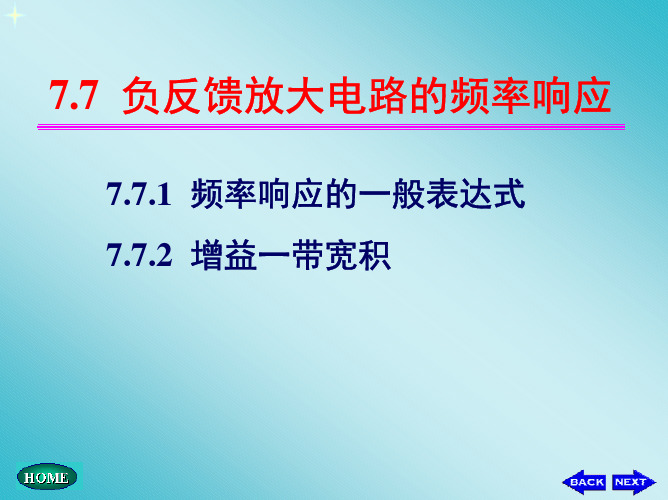 7.7 负反馈放大电路的频率响应

7.7.1 频率响应的一般表达式

7.7.2 增益一带宽积

HOME

BACK NEXT